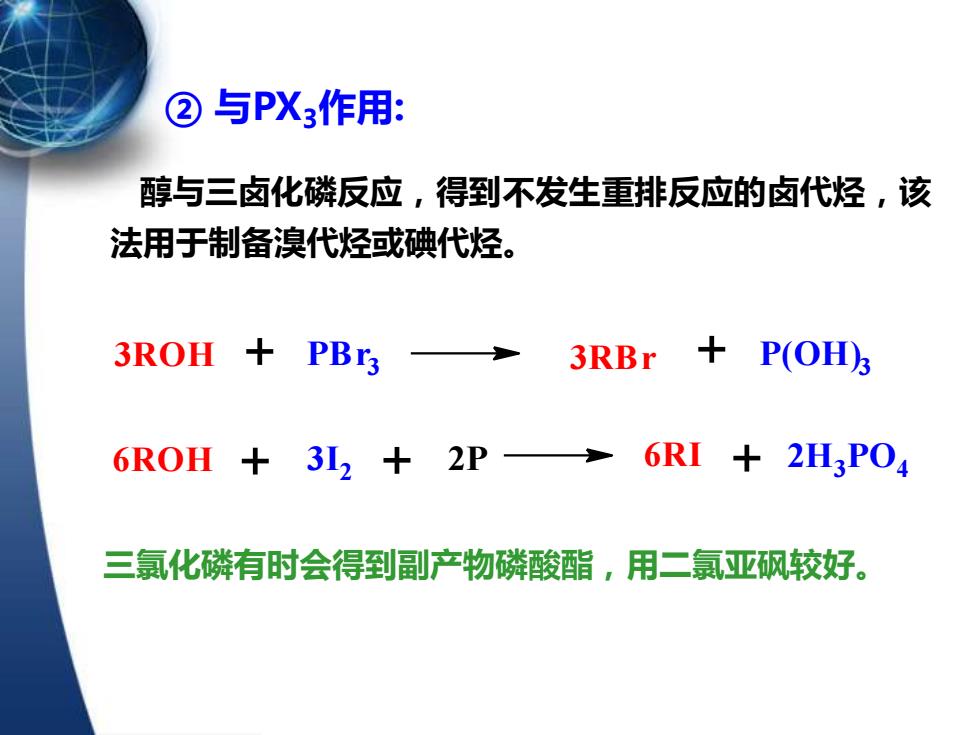 ② 与$PX_3$作用:

醇与三卤化磷反应，得到不发生重排反应的卤代烃，该法用于制备溴代烃或碘代烃。

$3ROH + PBr_3 \longrightarrow 3RBr + P(OH)_3$

$6ROH + 3I_2 + 2P \longrightarrow 6RI + 2H_3PO_4$

三氯化磷有时会得到副产物磷酸酯，用二氯亚砜较好。